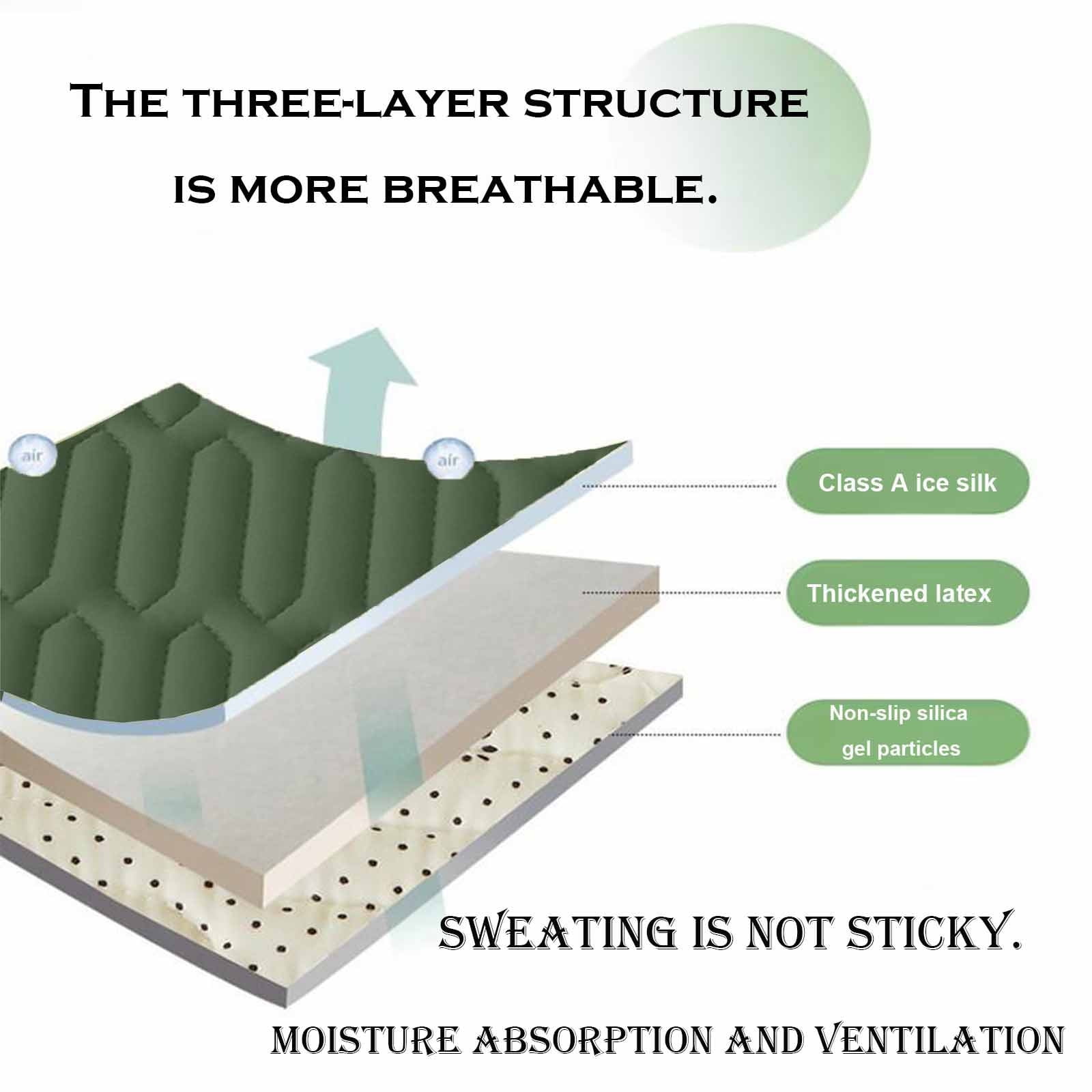 THE THREE-LAYER STRUCTURE
IS MORE BREATHABLE.

air

air

Class A ice silk

Thickened latex

Non-slip silica gel particles

SWEATING IS NOT STICKY.

MOISTURE ABSORPTION AND VENTILATION